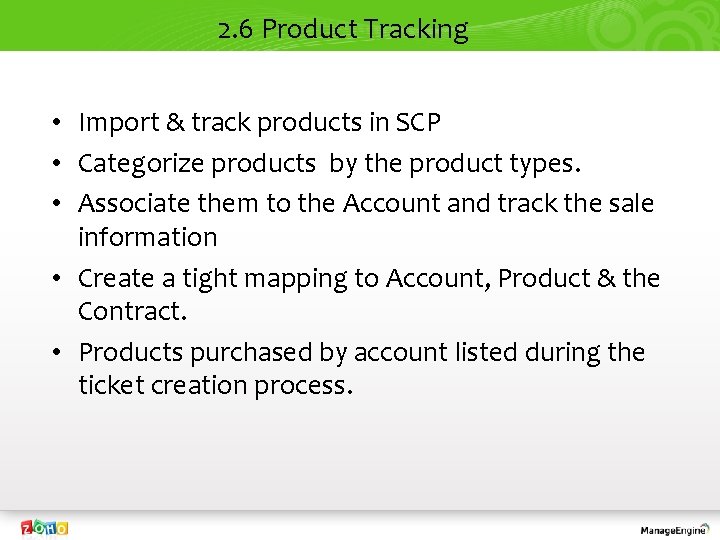 2.6 Product Tracking

• Import & track products in SCP
• Categorize products by the product types.
• Associate them to the Account and track the sale information
• Create a tight mapping to Account, Product & the Contract.
• Products purchased by account listed during the ticket creation process.

ZOHO

ManageEngine